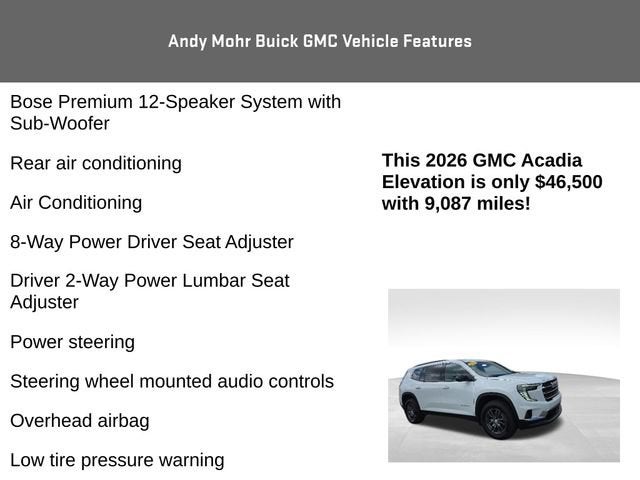 Andy Mohr Buick GMC Vehicle Features

Bose Premium 12-Speaker System with Sub-Woofer

Rear air conditioning

Air Conditioning

8-Way Power Driver Seat Adjuster

Driver 2-Way Power Lumbar Seat Adjuster

Power steering

Steering wheel mounted audio controls

Overhead airbag

Low tire pressure warning

This 2026 GMC Acadia Elevation is only $46,500 with 9,087 miles!